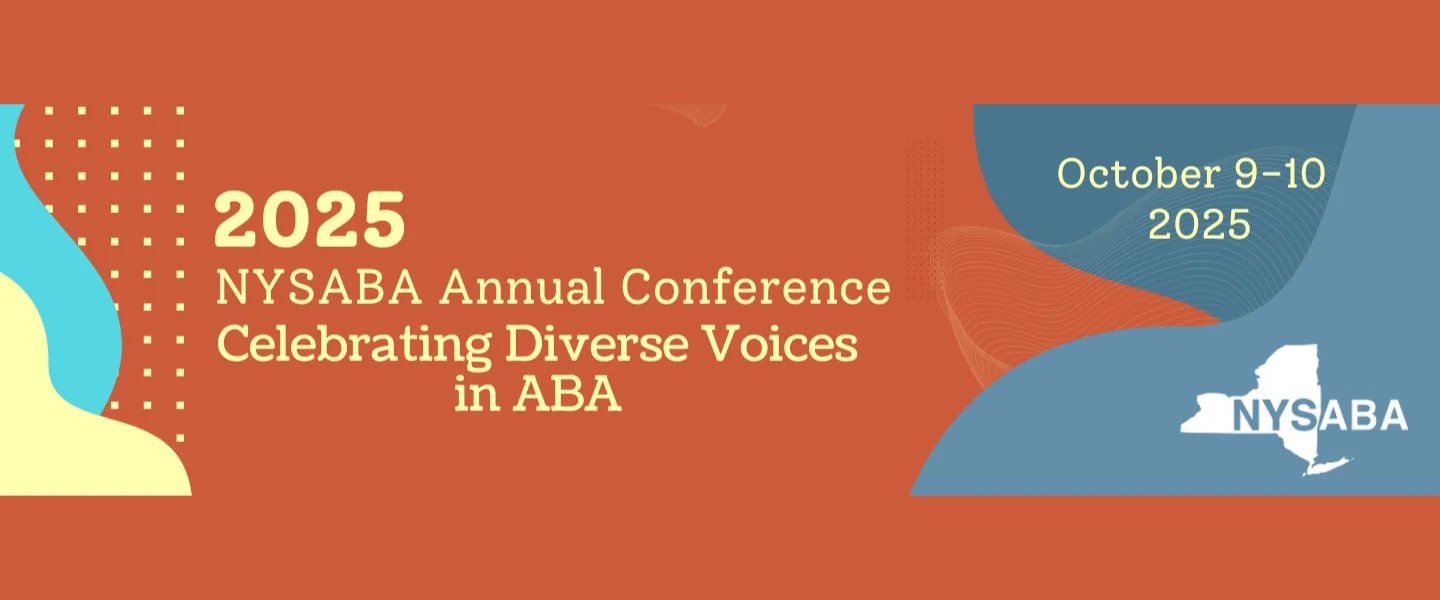 2025
NYSABA Annual Conference
Celebrating Diverse Voices in ABA

October 9-10
2025

NYSABA